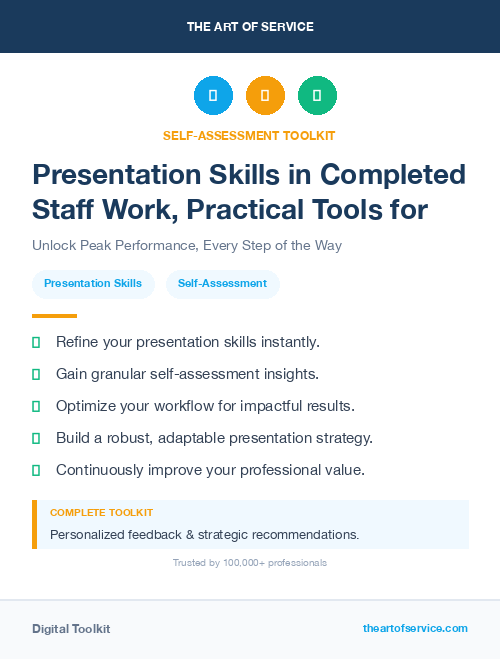 THE ART OF SERVICE

SELF-ASSESSMENT TOOLKIT

Presentation Skills in Completed Staff Work, Practical Tools for

Unlock Peak Performance, Every Step of the Way

Presentation Skills

Self-Assessment

Refine your presentation skills instantly.

Gain granular self-assessment insights.

Optimize your workflow for impactful results.

Build a robust, adaptable presentation strategy.

Continuously improve your professional value.

COMPLETE TOOLKIT

Personalized feedback & strategic recommendations.

Trusted by 100,000+ professionals

Digital Toolkit

theartofservice.com